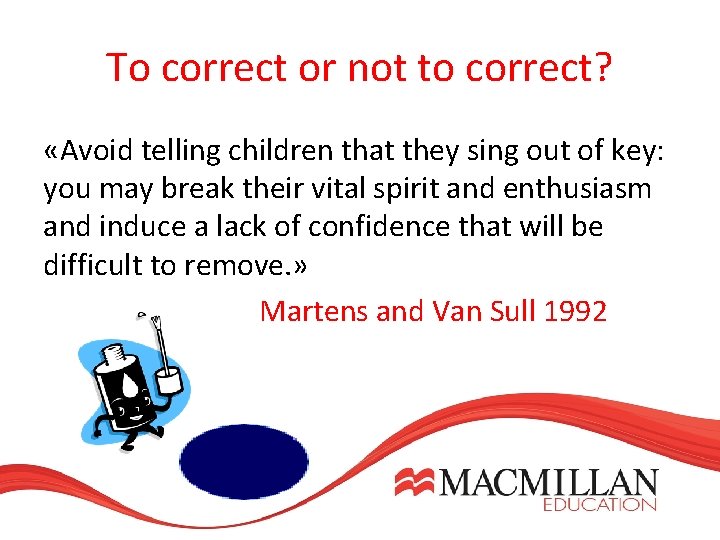 To correct or not to correct?

«Avoid telling children that they sing out of key: you may break their vital spirit and enthusiasm and induce a lack of confidence that will be difficult to remove.»

Martens and Van Sull 1992

MACMILLAN
EDUCATION